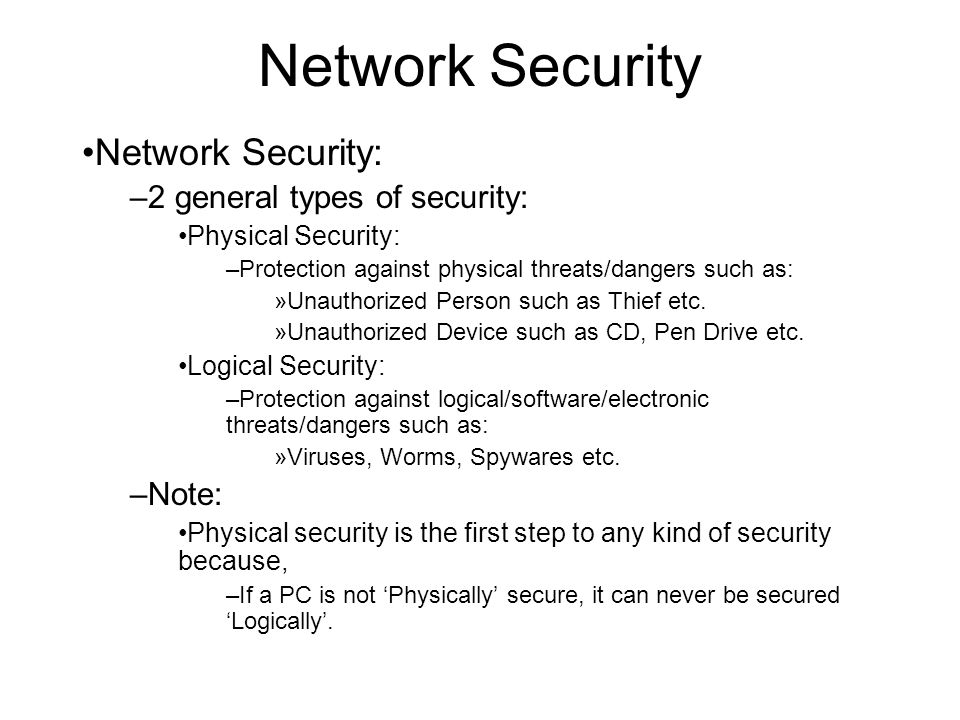 Network Security

•Network Security:

–2 general types of security:

•Physical Security:

–Protection against physical threats/dangers such as:

»Unauthorized Person such as Thief etc.

»Unauthorized Device such as CD, Pen Drive etc.

•Logical Security:

–Protection against logical/software/electronic threats/dangers such as:

»Viruses, Worms, Spywares etc.

–Note:

•Physical security is the first step to any kind of security because,

–If a PC is not ‘Physically’ secure, it can never be secured ‘Logically’.